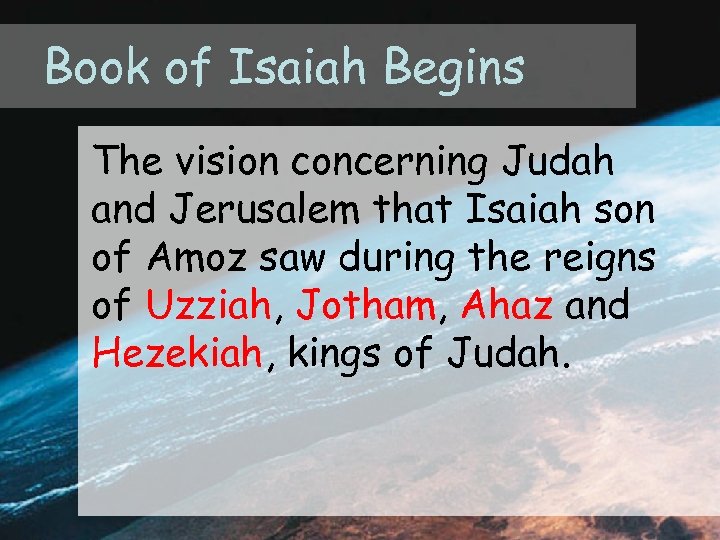 Book of Isaiah Begins

The vision concerning Judah and Jerusalem that Isaiah son of Amoz saw during the reigns of Uzziah, Jotham, Ahaz and Hezekiah, kings of Judah.